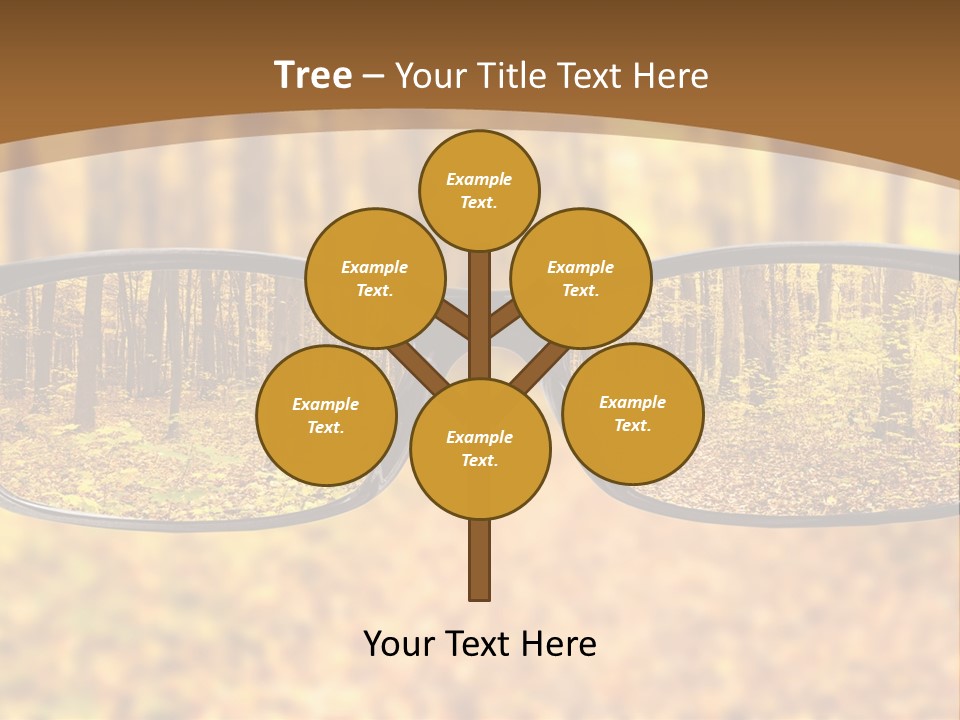 Tree – Your Title Text Here

Example Text.

Example Text.

Example Text.

Example Text.

Example Text.

Example Text.

Your Text Here